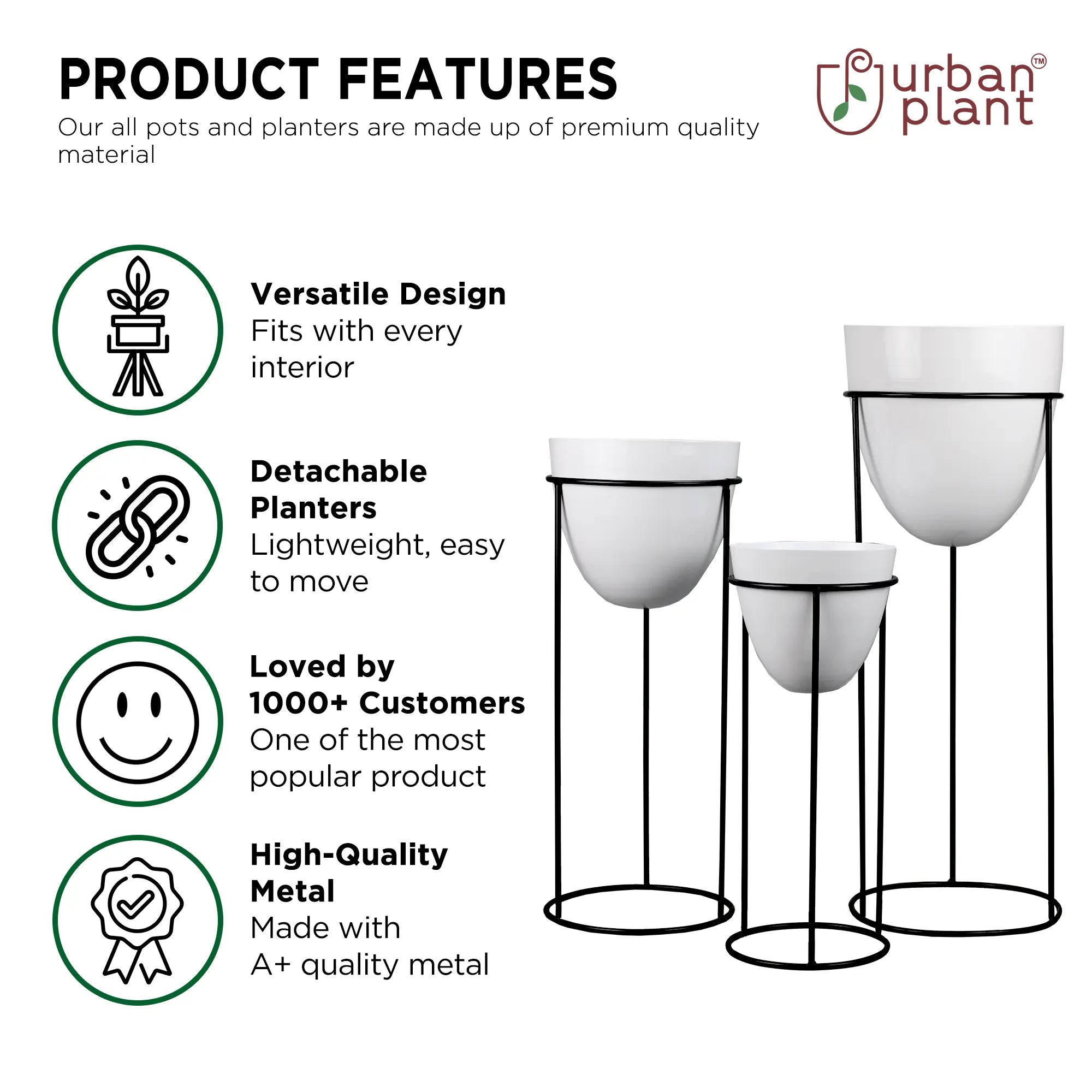 PRODUCT FEATURES

Our all pots and planters are made up of premium quality material

urban plant™

Versatile Design
Fits with every interior

Detachable Planters
Lightweight, easy to move

Loved by 1000+ Customers
One of the most popular product

High-Quality Metal
Made with A+ quality metal